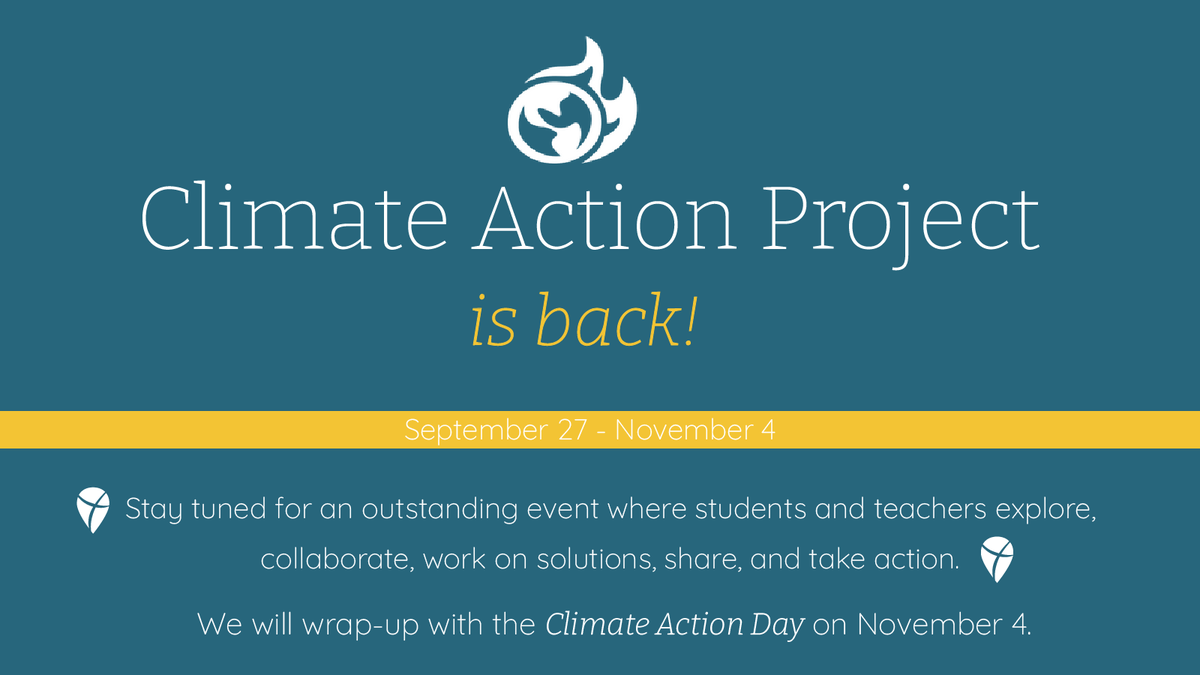 Climate Action Project

is back!

September 27 - November 4

Stay tuned for an outstanding event where students and teachers explore, collaborate, work on solutions, share, and take action.

We will wrap-up with the Climate Action Day on November 4.